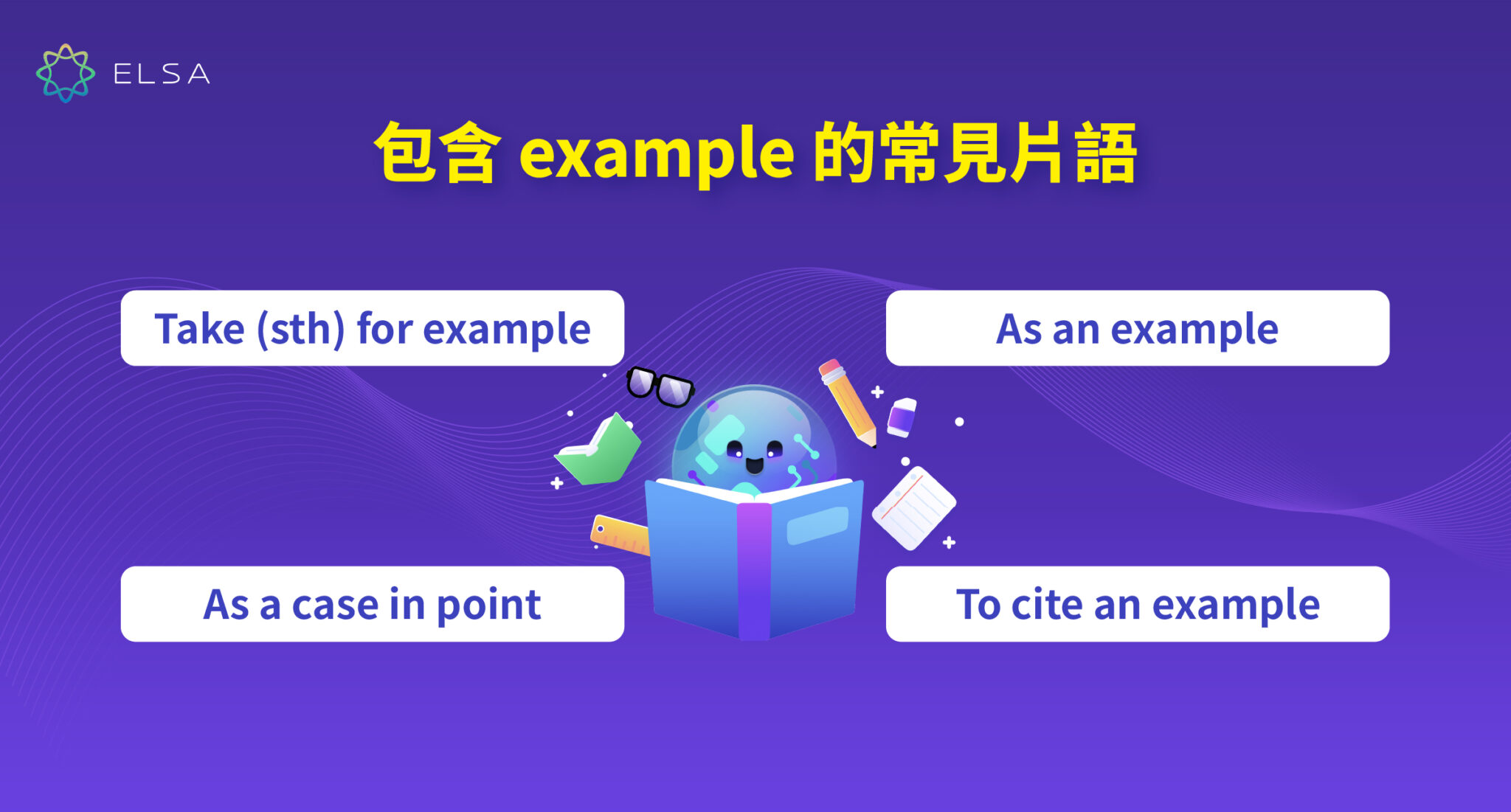 ELSA

包含 example 的常見片語

Take (sth) for example

As an example

As a case in point

To cite an example